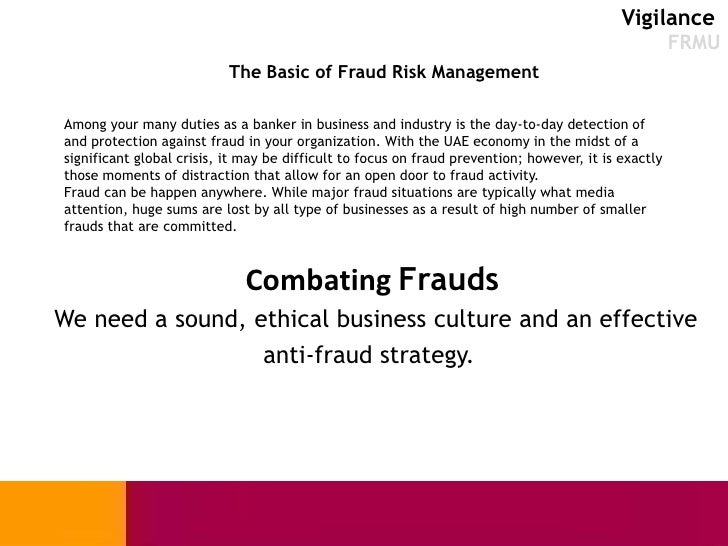 Vigilance
FRMU

The Basic of Fraud Risk Management

Among your many duties as a banker in business and industry is the day-to-day detection of and protection against fraud in your organization. With the UAE economy in the midst of a significant global crisis, it may be difficult to focus on fraud prevention; however, it is exactly those moments of distraction that allow for an open door to fraud activity.
Fraud can be happen anywhere. While major fraud situations are typically what media attention, huge sums are lost by all type of businesses as a result of high number of smaller frauds that are committed.

Combating Frauds

We need a sound, ethical business culture and an effective anti-fraud strategy.